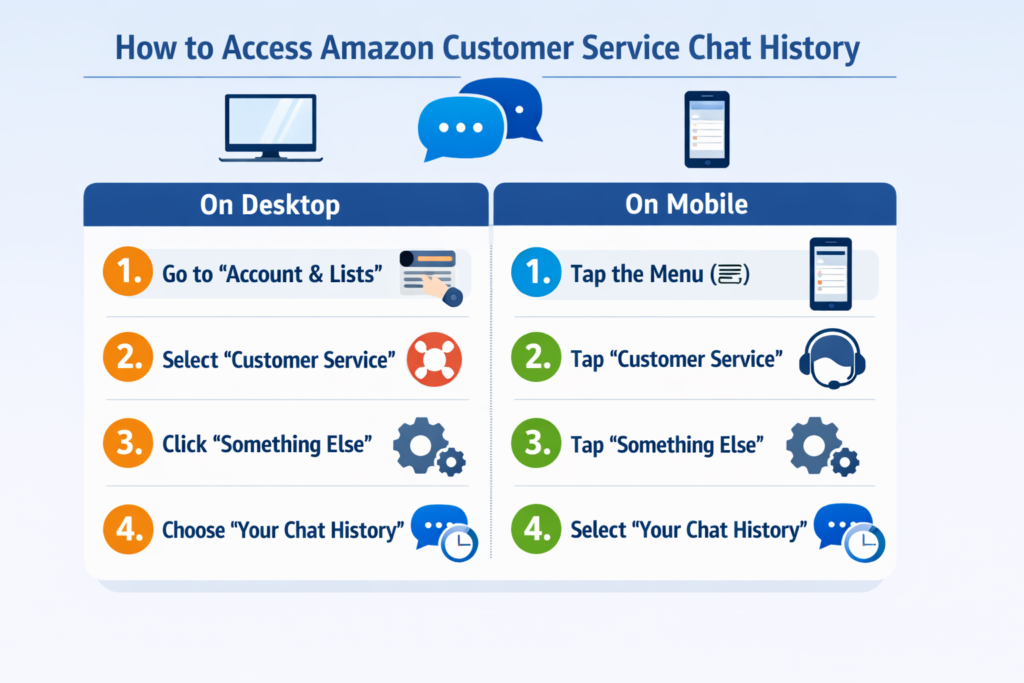 How to Access Amazon Customer Service Chat History

On Desktop

1. Go to “Account & Lists”

2. Select “Customer Service”

3. Click “Something Else”

4. Choose “Your Chat History”

On Mobile

1. Tap the Menu (☰)

2. Tap “Customer Service”

3. Tap “Something Else”

4. Select “Your Chat History”